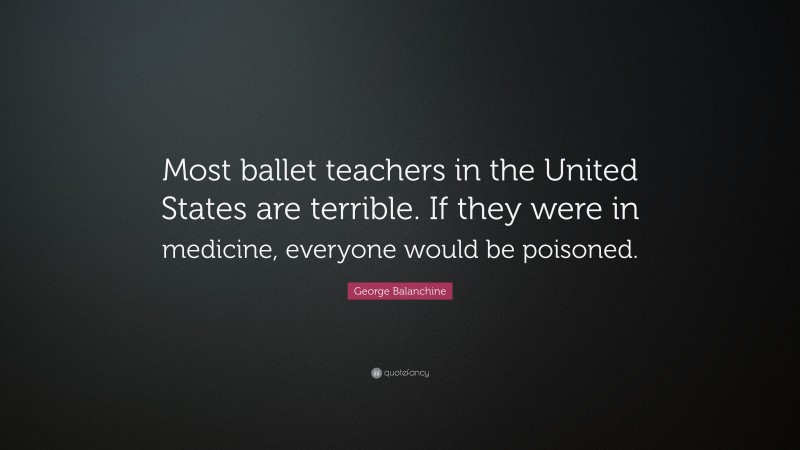 Most ballet teachers in the United States are terrible. If they were in medicine, everyone would be poisoned.

George Balanchine

quotefancy